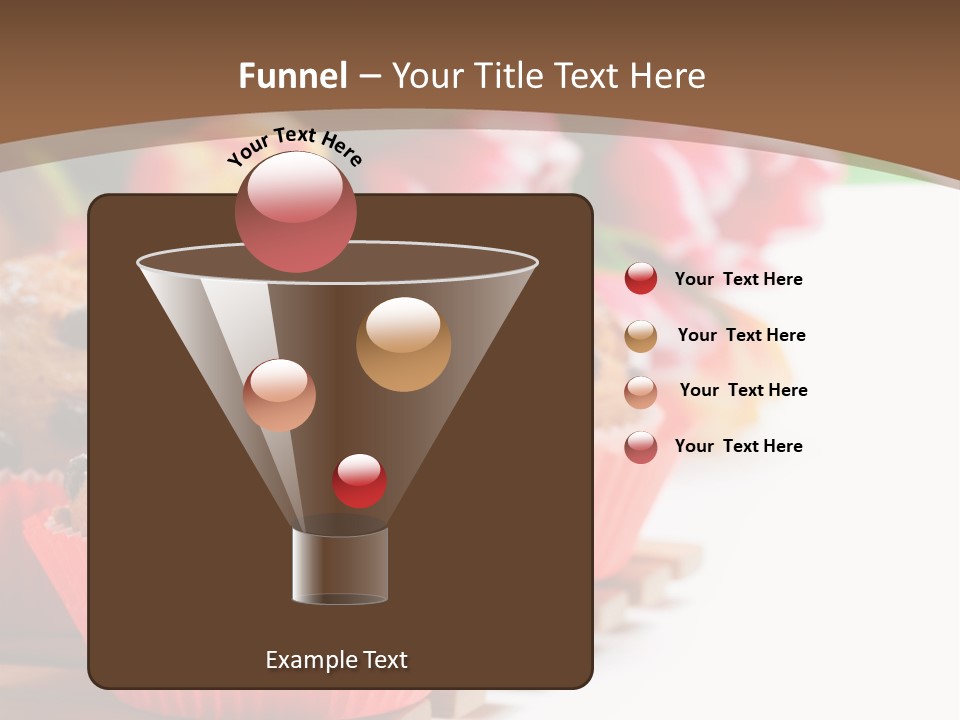 Funnel – Your Title Text Here

Your Text Here

Your Text Here

Your Text Here

Your Text Here

Your Text Here

Example Text